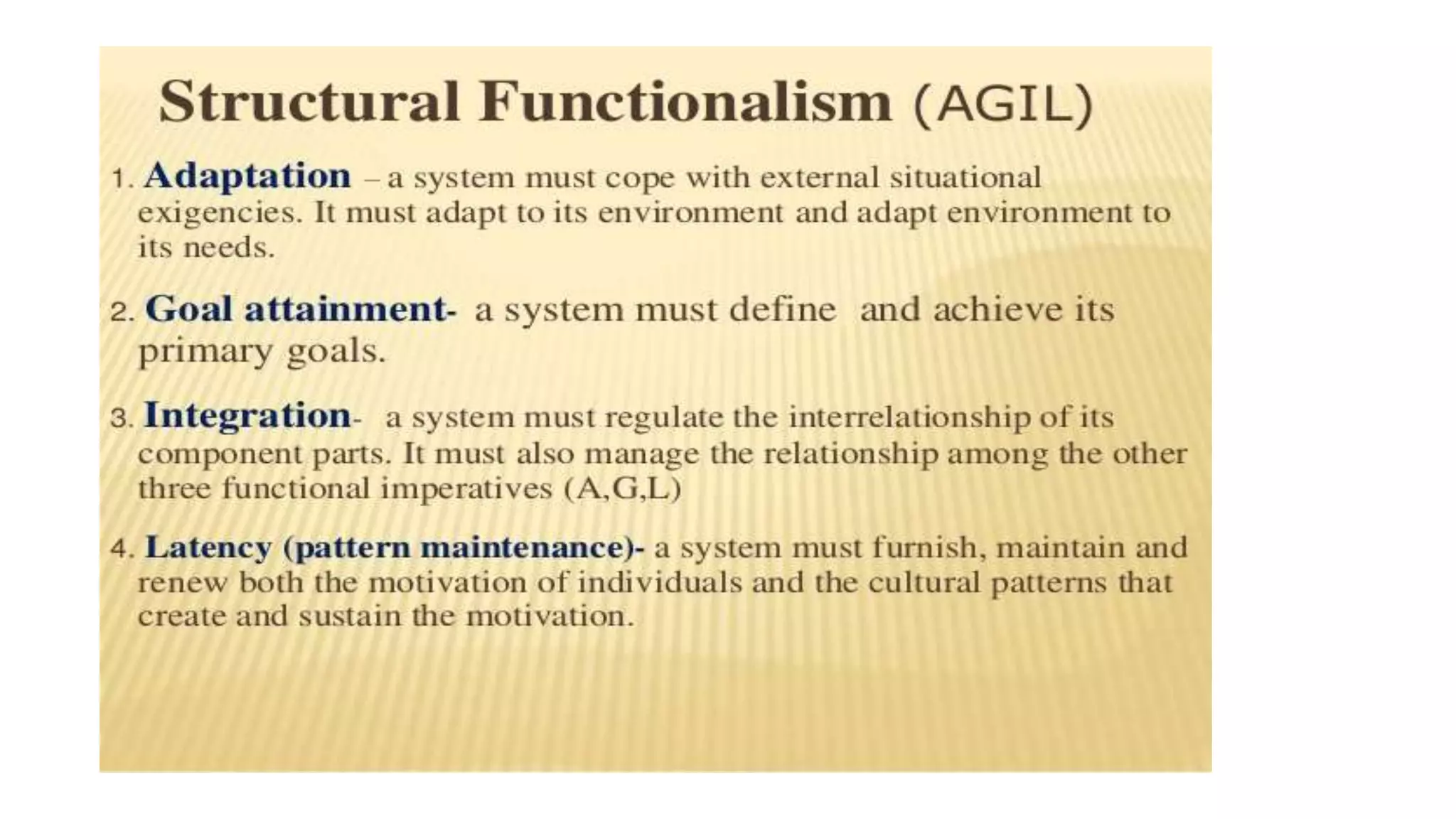 Structural Functionalism (AGIL)

1. Adaptation – a system must cope with external situational exigencies. It must adapt to its environment and adapt environment to its needs.

2. Goal attainment- a system must define and achieve its primary goals.

3. Integration- a system must regulate the interrelationship of its component parts. It must also manage the relationship among the other three functional imperatives (A,G,L)

4. Latency (pattern maintenance)- a system must furnish, maintain and renew both the motivation of individuals and the cultural patterns that create and sustain the motivation.